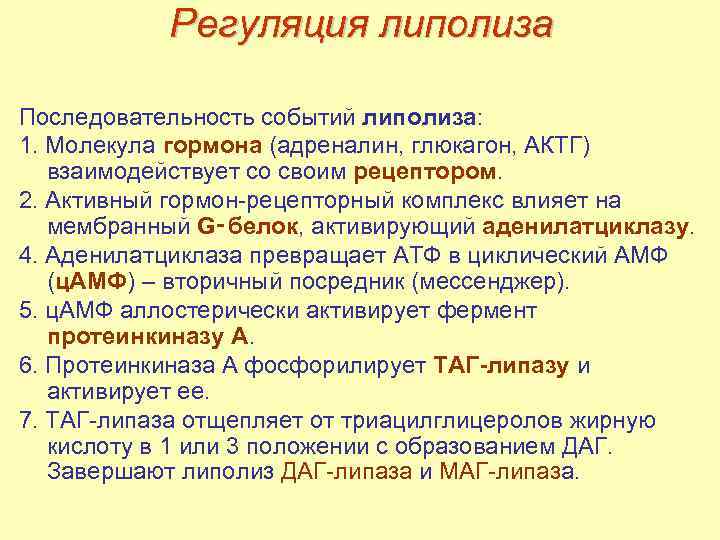 Регуляция липолиза

Последовательность событий липолиза:

1. Молекула гормона (адреналин, глюкагон, АКТГ) взаимодействует со своим рецептором.

2. Активный гормон-рецепторный комплекс влияет на мембранный G-белок, активирующий аденилатциклазу.

4. Аденилатциклаза превращает АТФ в циклический АМФ (цАМФ) – вторичный посредник (мессенджер).

5. цАМФ аллостерически активирует фермент протеинкиназу А.

6. Протеинкиназа А фосфорилирует ТАГ-липазу и активирует ее.

7. ТАГ-липаза отщепляет от триацилглицеролов жирную кислоту в 1 или 3 положении с образованием ДАГ. Завершают липолиз ДАГ-липаза и МАГ-липаза.